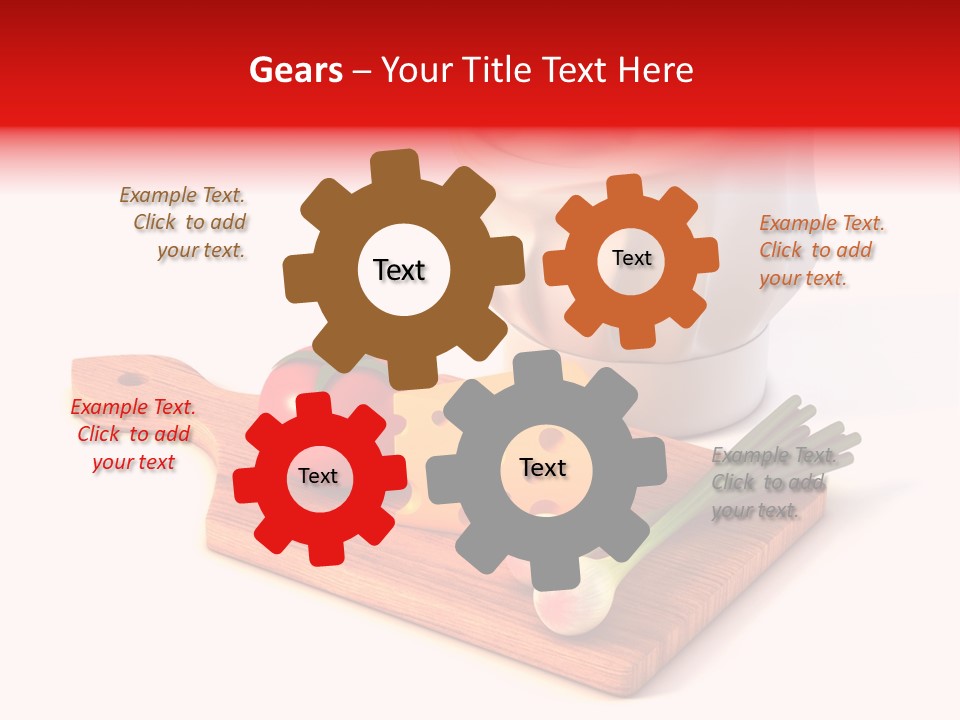 Gears – Your Title Text Here

Example Text. Click to add your text.

Text

Text

Example Text. Click to add your text.

Example Text. Click to add your text

Text

Text

Example Text. Click to add your text.